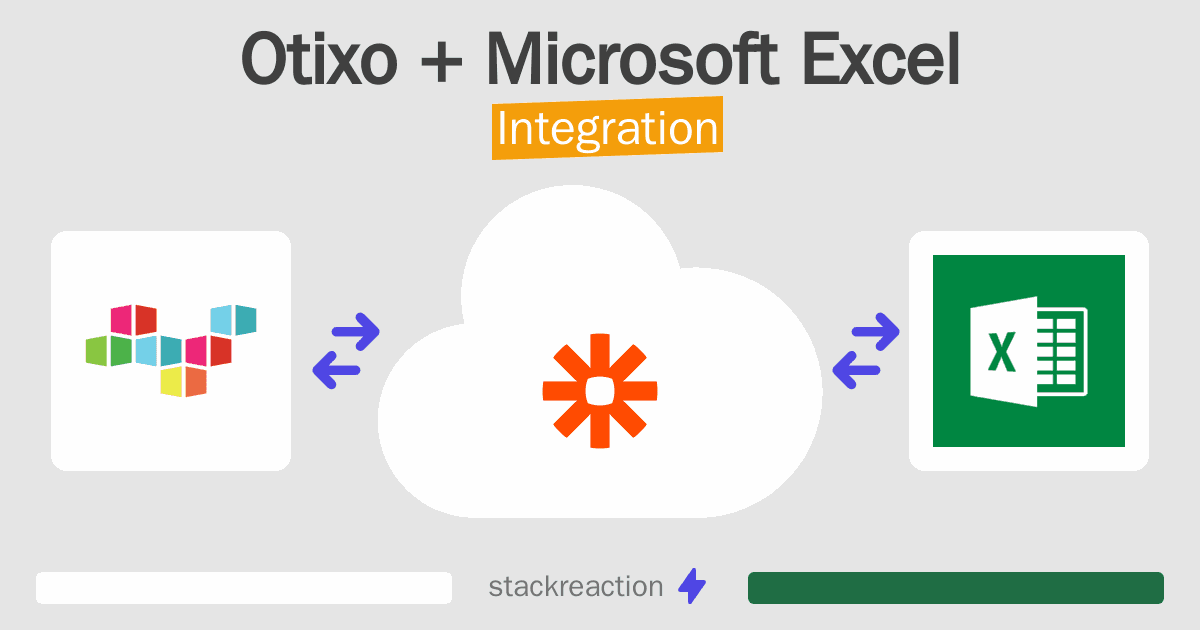 Otixo + Microsoft Excel

Integration

X

stackreaction